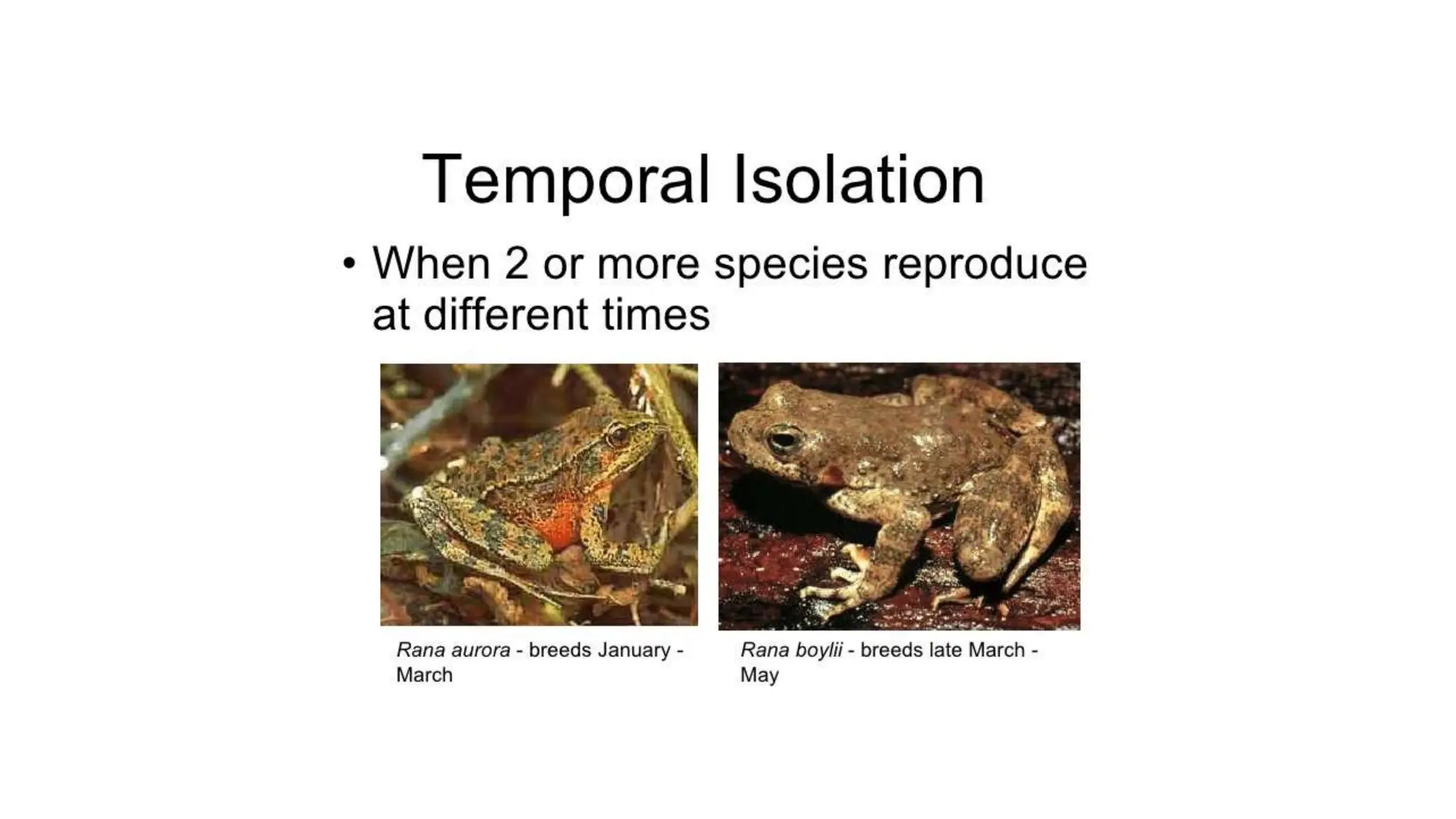 Temporal Isolation

• When 2 or more species reproduce at different times

Rana aurora - breeds January - March

Rana boylii - breeds late March - May